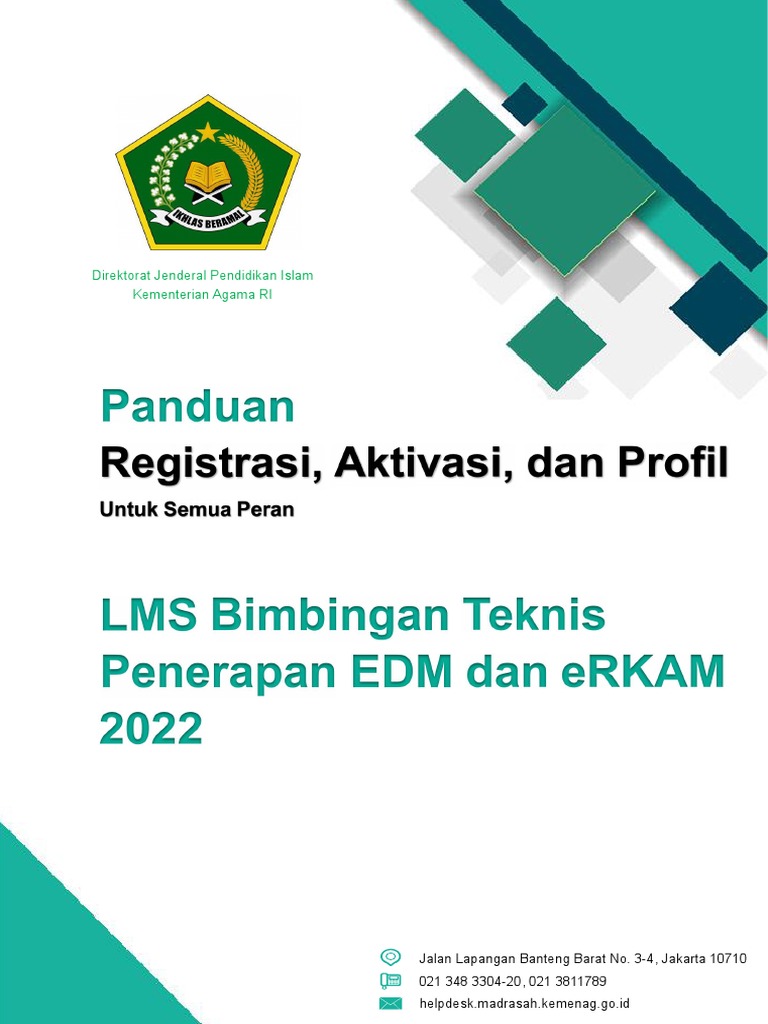 IKHLAS BERAMAL

Direktorat Jenderal Pendidikan Islam
Kementerian Agama RI

Panduan
Registrasi, Aktivasi, dan Profil
Untuk Semua Peran

LMS Bimbingan Teknis Penerapan EDM dan eRKAM 2022

Jalan Lapangan Banteng Barat No. 3-4, Jakarta 10710
021 348 3304-20, 021 3811789
helpdesk.madrasah.kemenag.go.id